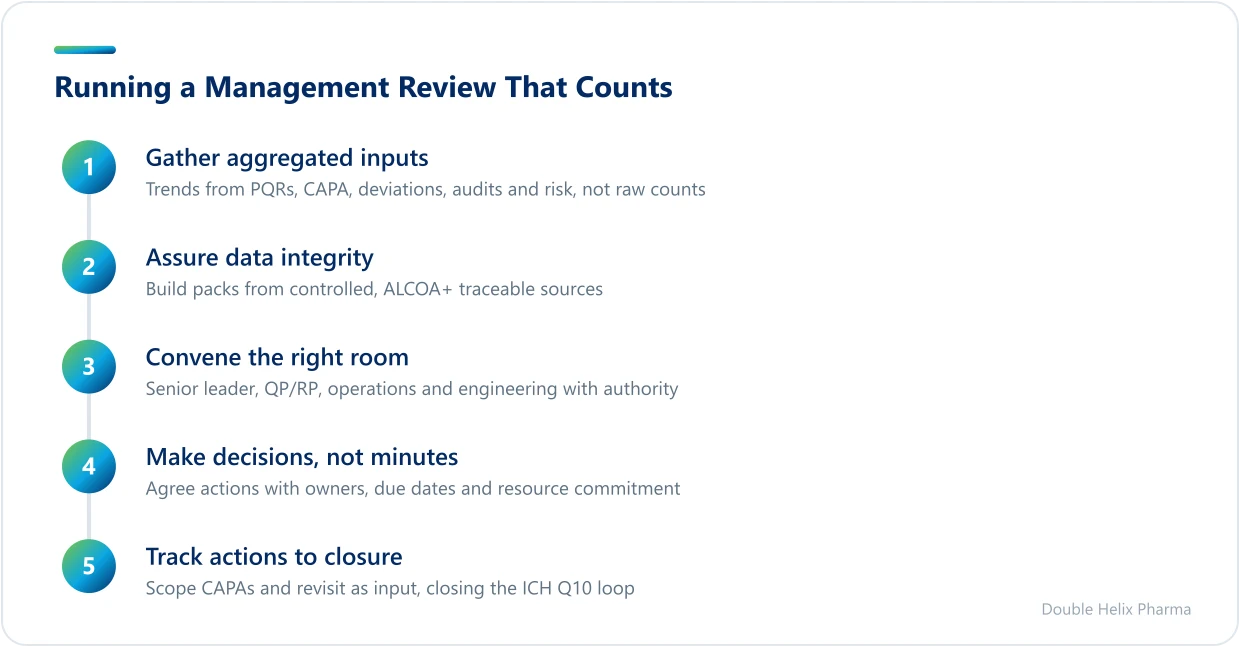 Running a Management Review That Counts

1
Gather aggregated inputs
Trends from PQRs, CAPA, deviations, audits and risk, not raw counts

2
Assure data integrity
Build packs from controlled, ALCOA+ traceable sources

3
Convene the right room
Senior leader, QP/RP, operations and engineering with authority

4
Make decisions, not minutes
Agree actions with owners, due dates and resource commitment

5
Track actions to closure
Scope CAPAs and revisit as input, closing the ICH Q10 loop

Double Helix Pharma